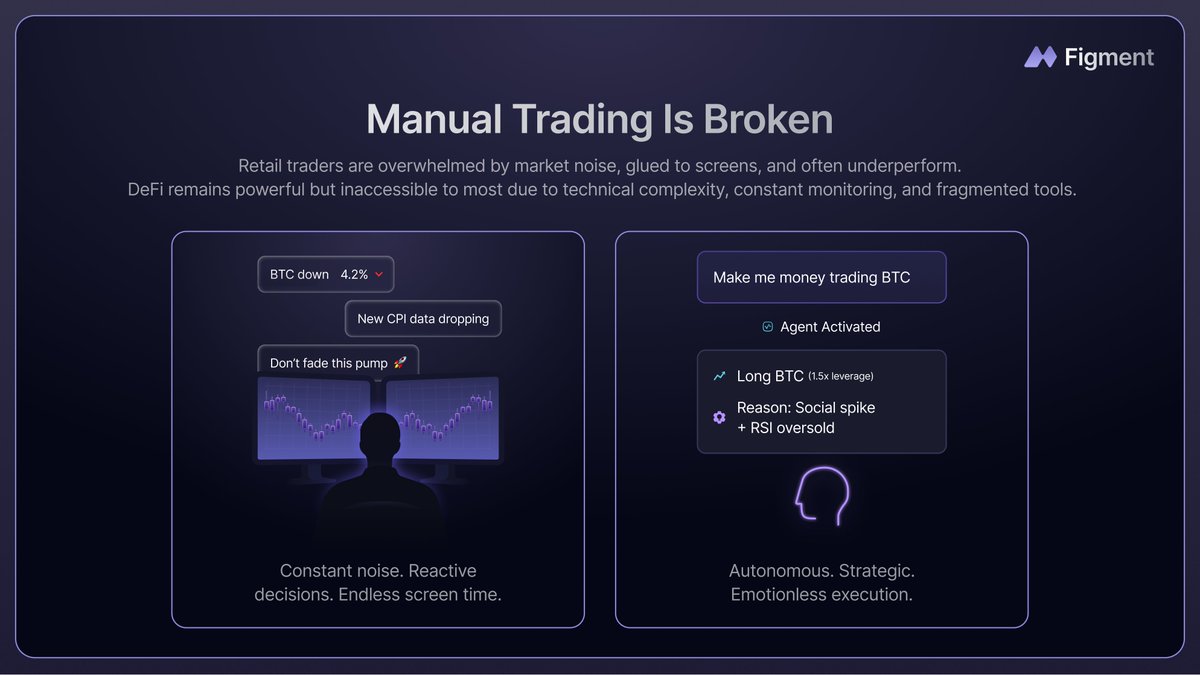 Figment

Manual Trading Is Broken

Retail traders are overwhelmed by market noise, glued to screens, and often underperform.
DeFi remains powerful but inaccessible to most due to technical complexity, constant monitoring, and fragmented tools.

BTC down 4.2%

New CPI data dropping

Don't fade this pump 🚀

Constant noise. Reactive decisions. Endless screen time.

Make me money trading BTC

Agent Activated

Long BTC (1.5x leverage)

Reason: Social spike + RSI oversold

Autonomous. Strategic. Emotionless execution.